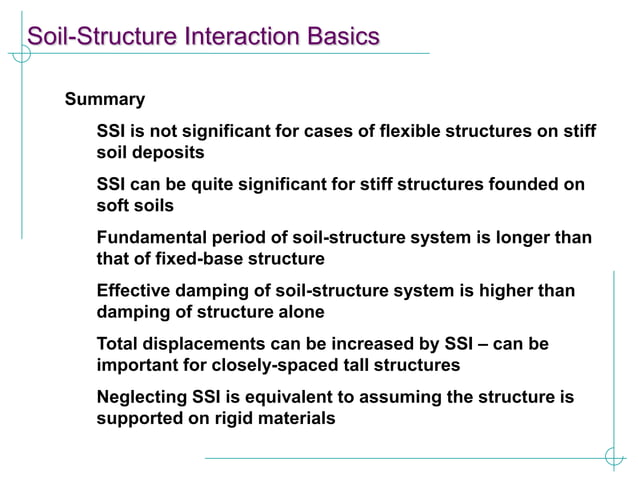 Soil-Structure Interaction Basics

Summary

SSI is not significant for cases of flexible structures on stiff soil deposits

SSI can be quite significant for stiff structures founded on soft soils

Fundamental period of soil-structure system is longer than that of fixed-base structure

Effective damping of soil-structure system is higher than damping of structure alone

Total displacements can be increased by SSI – can be important for closely-spaced tall structures

Neglecting SSI is equivalent to assuming the structure is supported on rigid materials